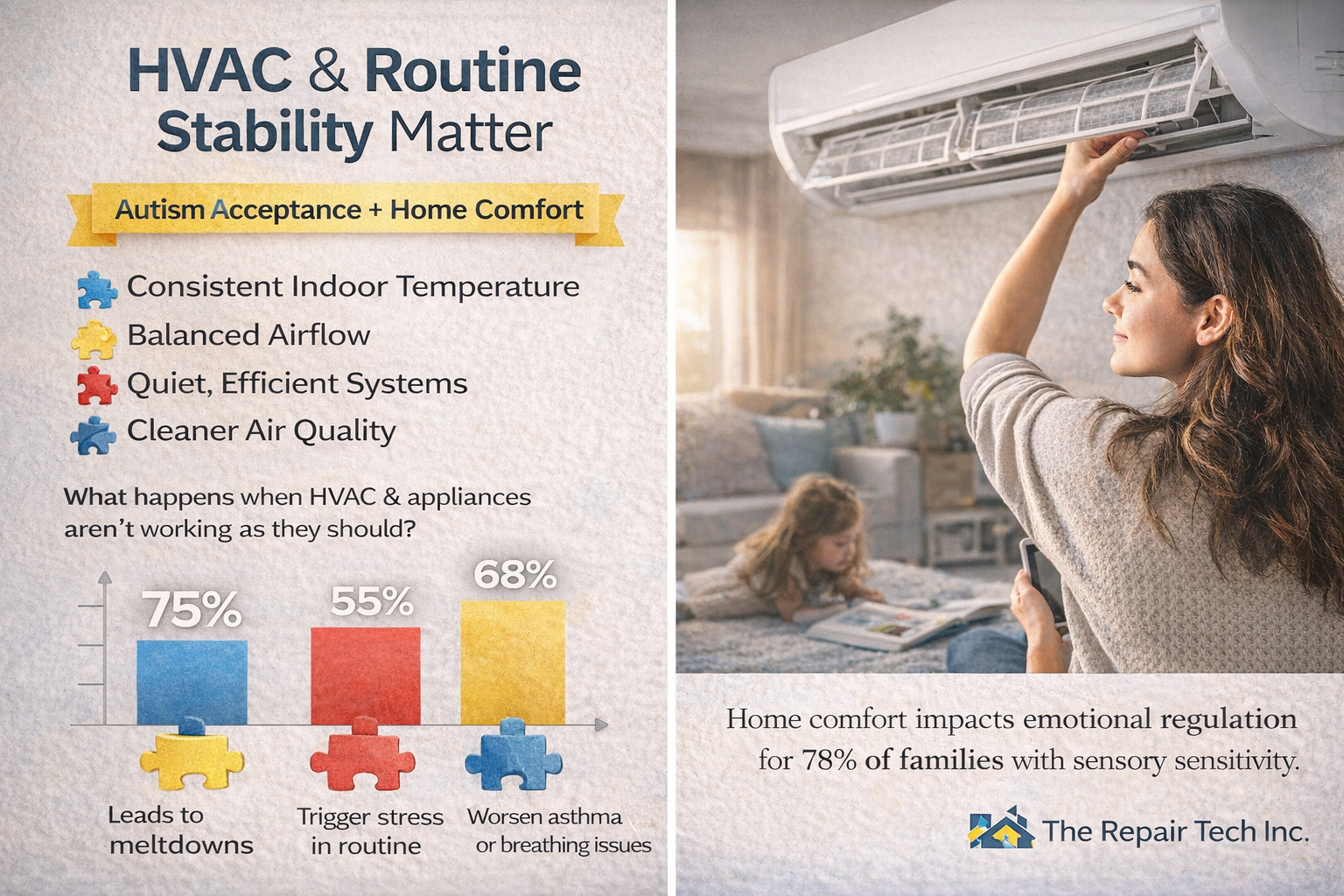 HVAC & Routine Stability Matter

Autism Acceptance + Home Comfort

Consistent Indoor Temperature
Balanced Airflow
Quiet, Efficient Systems
Cleaner Air Quality

What happens when HVAC & appliances aren't working as they should?

75%
55%
68%

Leads to meltdowns
Trigger stress in routine
Worsen asthma or breathing issues

Home comfort impacts emotional regulation for 78% of families with sensory sensitivity.

The Repair Tech Inc.